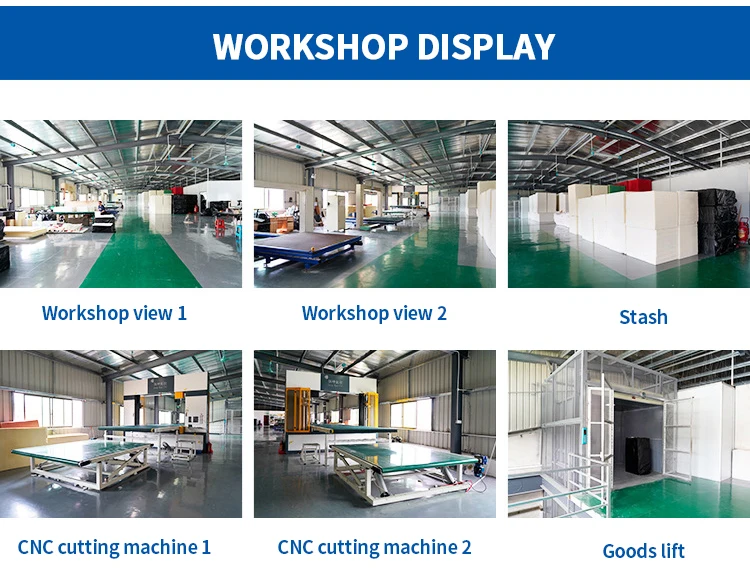 WORKSHOP DISPLAY

Workshop view 1

Workshop view 2

Stash

CNC cutting machine 1

CNC cutting machine 2

Goods lift